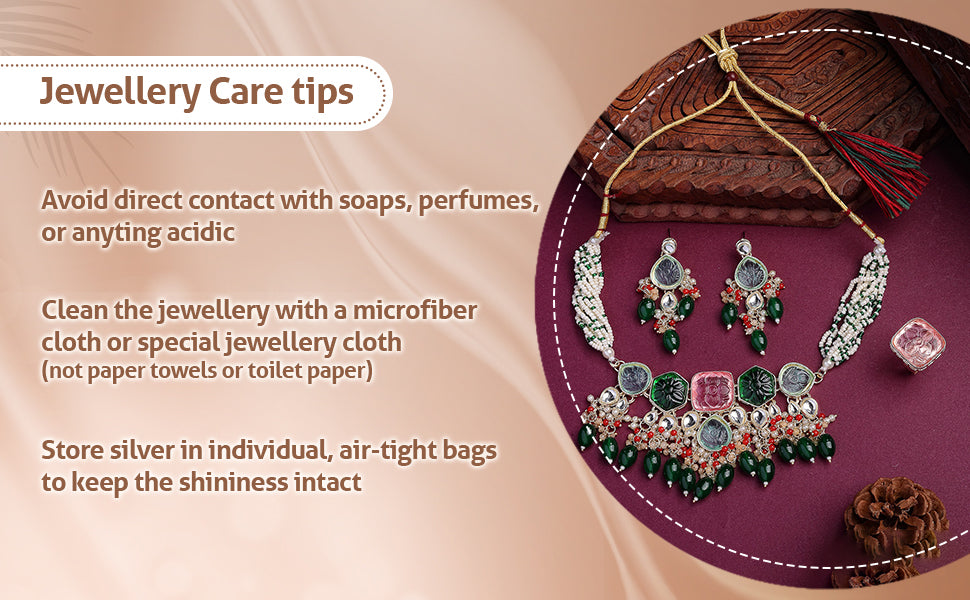 Jewellery Care tips

Avoid direct contact with soaps, perfumes, or anyting acidic

Clean the jewellery with a microfiber cloth or special jewellery cloth (not paper towels or toilet paper)

Store silver in individual, air-tight bags to keep the shininess intact